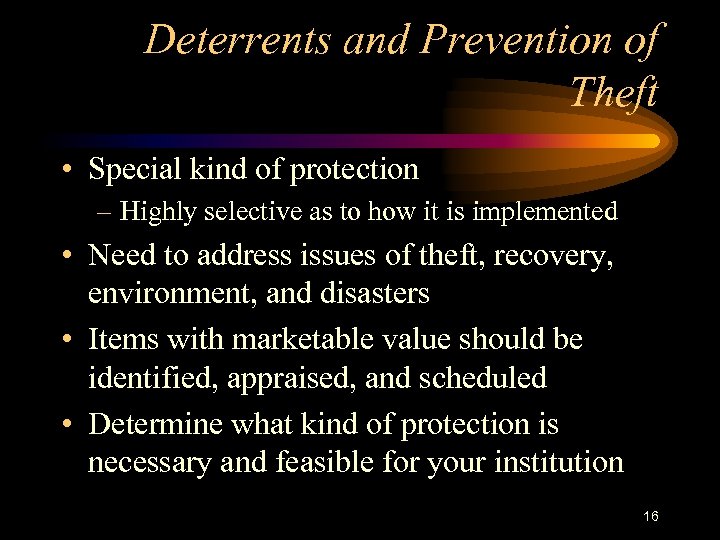 Deterrents and Prevention of Theft

• Special kind of protection
– Highly selective as to how it is implemented
• Need to address issues of theft, recovery, environment, and disasters
• Items with marketable value should be identified, appraised, and scheduled
• Determine what kind of protection is necessary and feasible for your institution

16